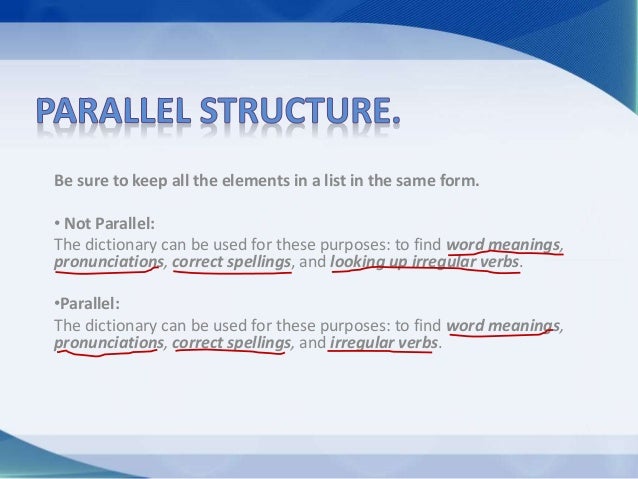 PARALLEL STRUCTURE.

Be sure to keep all the elements in a list in the same form.

• Not Parallel:
The dictionary can be used for these purposes: to find word meanings, pronunciations, correct spellings, and looking up irregular verbs.

•Parallel:
The dictionary can be used for these purposes: to find word meanings, pronunciations, correct spellings, and irregular verbs.